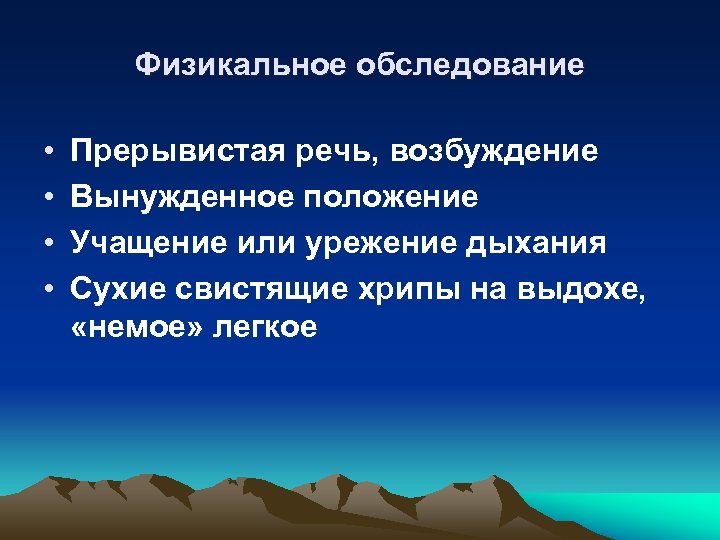 Физикальное обследование

• Прерывистая речь, возбуждение
• Вынужденное положение
• Учащение или урежение дыхания
• Сухие свистящие хрипы на выдохе, «немое» легкое